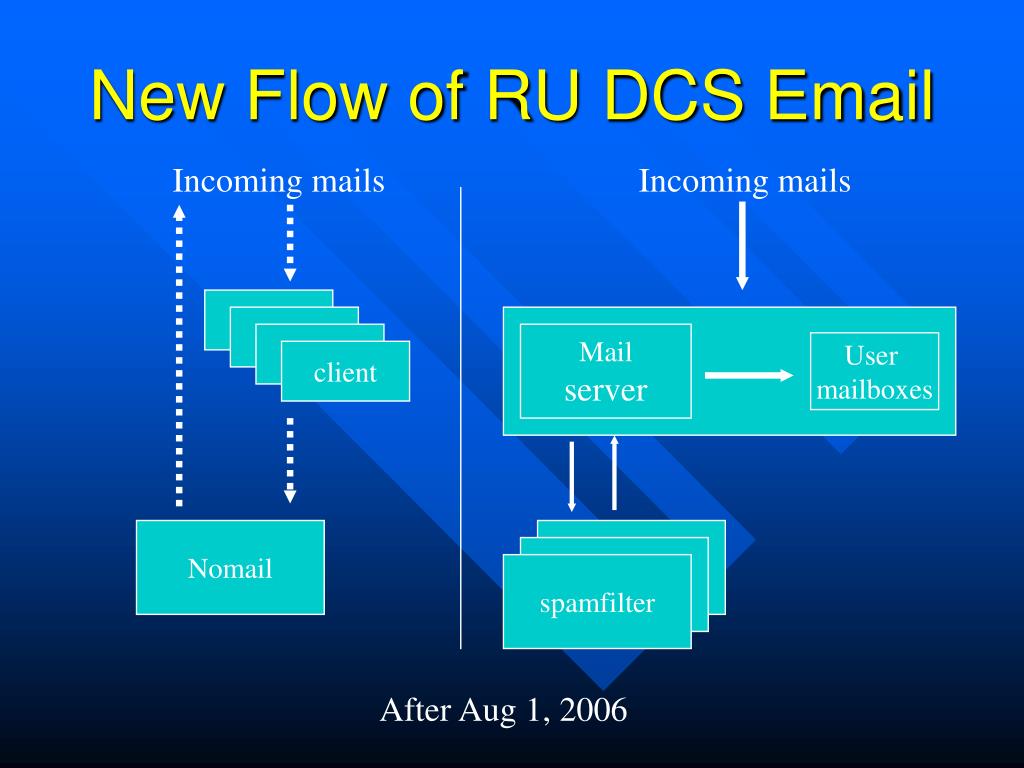 New Flow of RU DCS Email

Incoming mails

client

Nomail

Incoming mails

Mail server

User mailboxes

spamfilter

After Aug 1, 2006